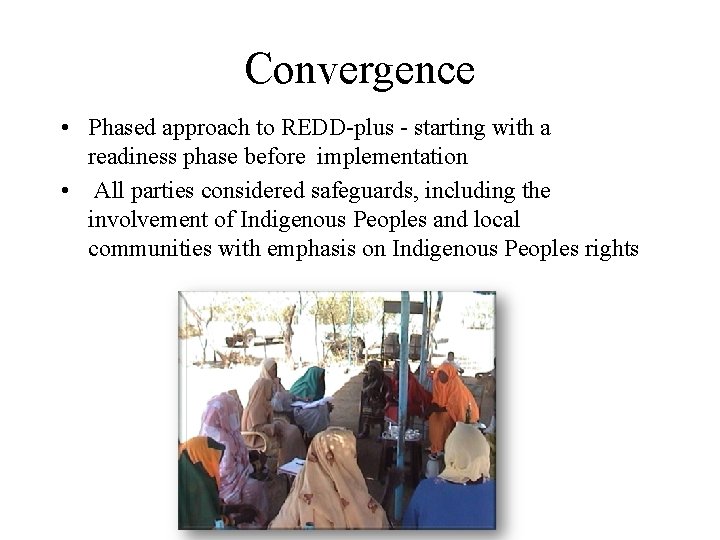 Convergence

• Phased approach to REDD-plus - starting with a readiness phase before implementation

• All parties considered safeguards, including the involvement of Indigenous Peoples and local communities with emphasis on Indigenous Peoples rights